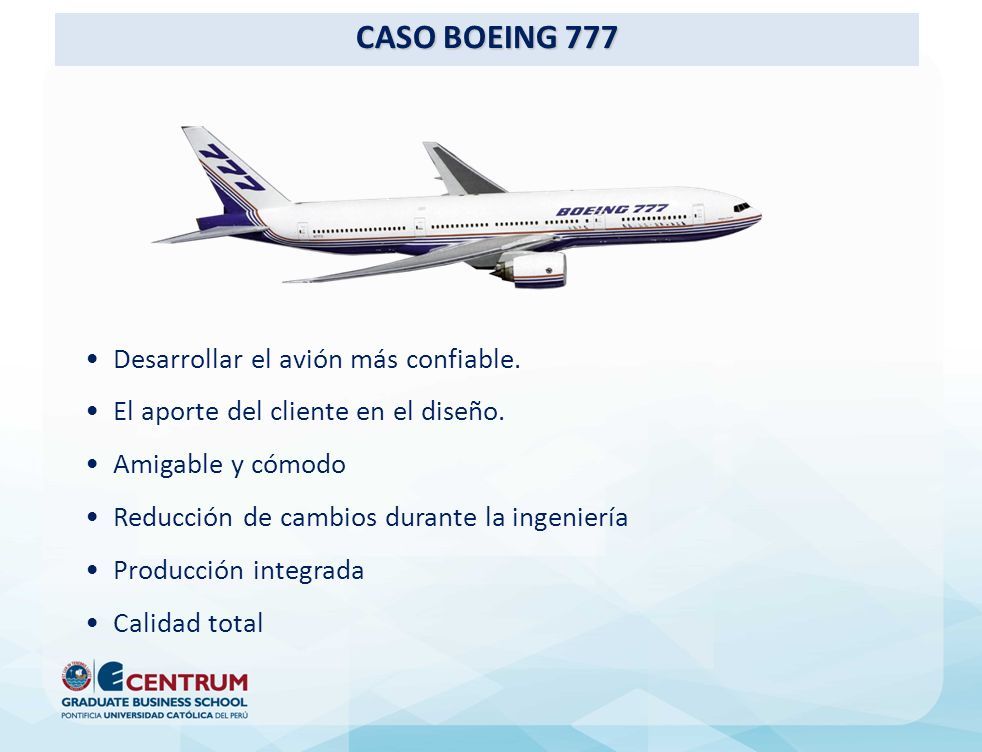 CASO BOEING 777

777

BOEING 777

• Desarrollar el avión más confiable.
• El aporte del cliente en el diseño.
• Amigable y cómodo
• Reducción de cambios durante la ingeniería
• Producción integrada
• Calidad total

CENTRUM
GRADUATE BUSINESS SCHOOL
PONTIFICIA UNIVERSIDAD CATÓLICA DEL PERÚ